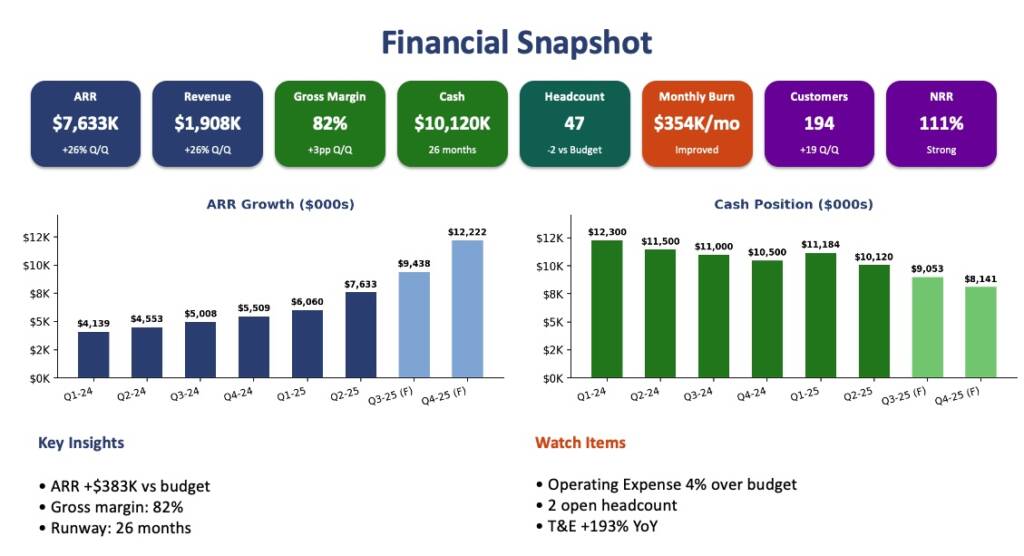 Financial Snapshot

ARR
$7,633K
+26% Q/Q

Revenue
$1,908K
+26% Q/Q

Gross Margin
82%
+3pp Q/Q

Cash
$10,120K
26 months

Headcount
47
-2 vs Budget

Monthly Burn
$354K/mo
Improved

Customers
194
+19 Q/Q

NRR
111%
Strong

ARR Growth ($000s)

$12K
$10K
$8K
$5K
$2K
$0K

$4,139
$4,553
$5,008
$5,509
$6,060
$7,633
$9,438
$12,222

Q1-24
Q2-24
Q3-24
Q4-24
Q1-25
Q2-25
Q3-25 (F)
Q4-25 (F)

Cash Position ($000s)

$12K
$10K
$8K
$5K
$2K
$0K

$12,300
$11,500
$11,000
$10,500
$11,184
$10,120
$9,053
$8,141

Q1-24
Q2-24
Q3-24
Q4-24
Q1-25
Q2-25
Q3-25 (F)
Q4-25 (F)

Key Insights

• ARR +$383K vs budget
• Gross margin: 82%
• Runway: 26 months

Watch Items

• Operating Expense 4% over budget
• 2 open headcount
• T&E +193% YoY